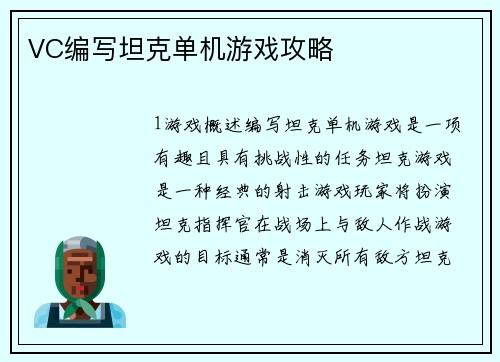 VC编写坦克单机游戏攻略

1游戏概述编写坦克单机游戏是一项有趣且具有挑战性的任务坦克游戏是一种经典的射击游戏玩家将扮演坦克指挥官在战场上与敌人作战游戏的目标通常是消灭所有敌方坦克